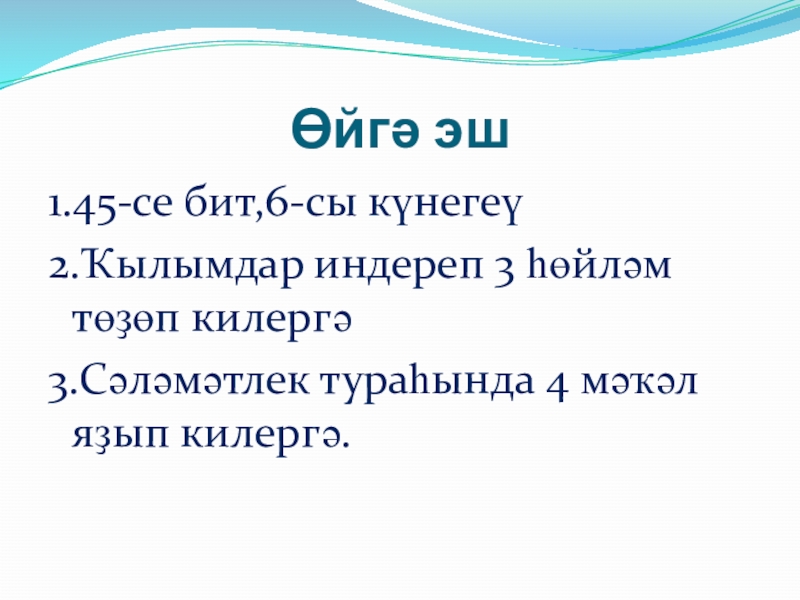 Өйгә эш

1.45-се бит,6-сы күнегеү

2.Ҡылымдар индереп 3 һөйләм төҙөп килергә

3.Сәләмәтлек тураһында 4 мәҡәл яҙып килергә.